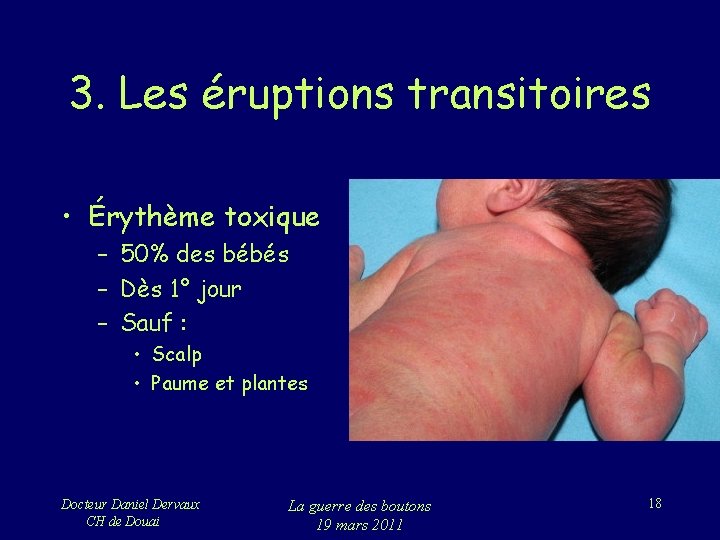 3. Les éruptions transitoires

• Érythème toxique
  – 50% des bébés
  – Dès 1° jour
  – Sauf :
    • Scalp
    • Paume et plantes

Docteur Daniel Dervaux
CH de Douai

La guerre des boutons
19 mars 2011

18